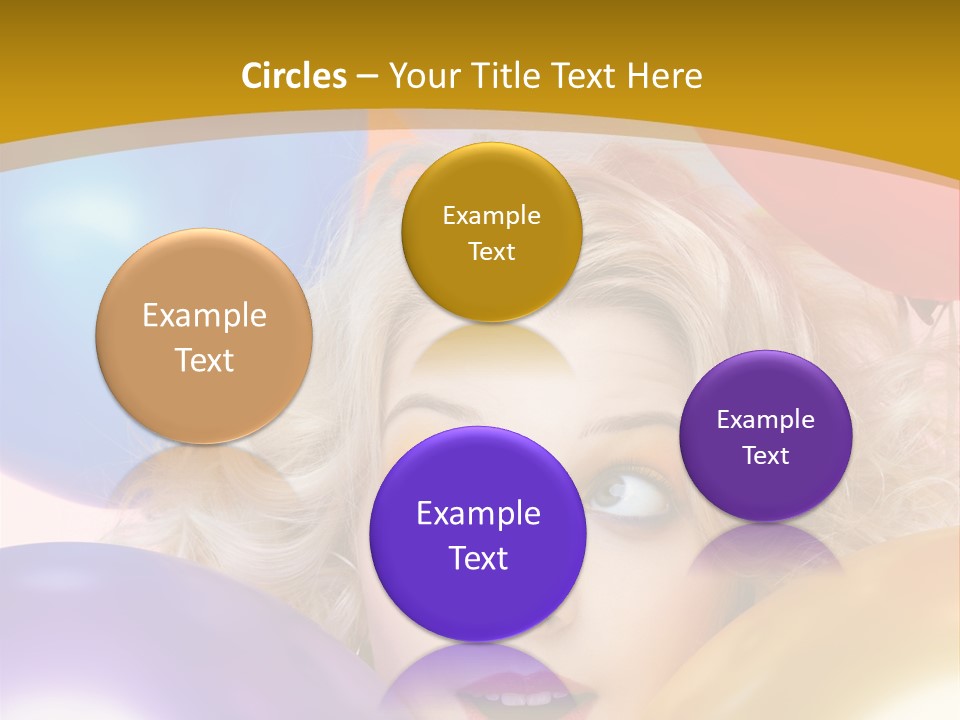 Circles – Your Title Text Here

Example Text

Example Text

Example Text

Example Text